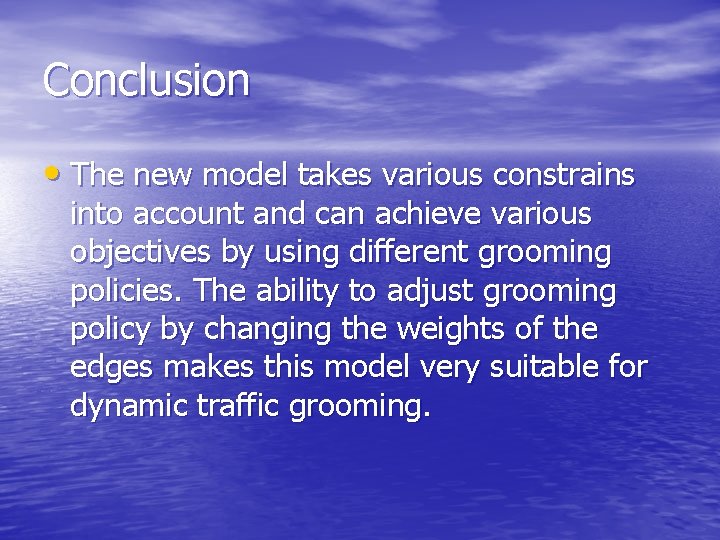 Conclusion

• The new model takes various constrains into account and can achieve various objectives by using different grooming policies. The ability to adjust grooming policy by changing the weights of the edges makes this model very suitable for dynamic traffic grooming.